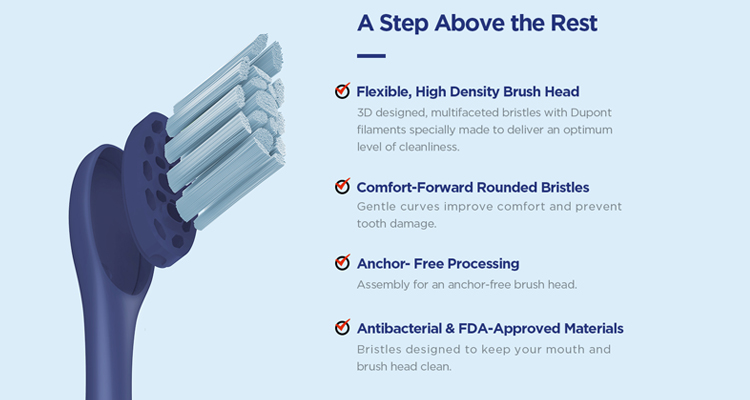 A Step Above the Rest

Flexible, High Density Brush Head
3D designed, multifaceted bristles with Dupont filaments specially made to deliver an optimum level of cleanliness.

Comfort-Forward Rounded Bristles
Gentle curves improve comfort and prevent tooth damage.

Anchor- Free Processing
Assembly for an anchor-free brush head.

Antibacterial & FDA-Approved Materials
Bristles designed to keep your mouth and brush head clean.